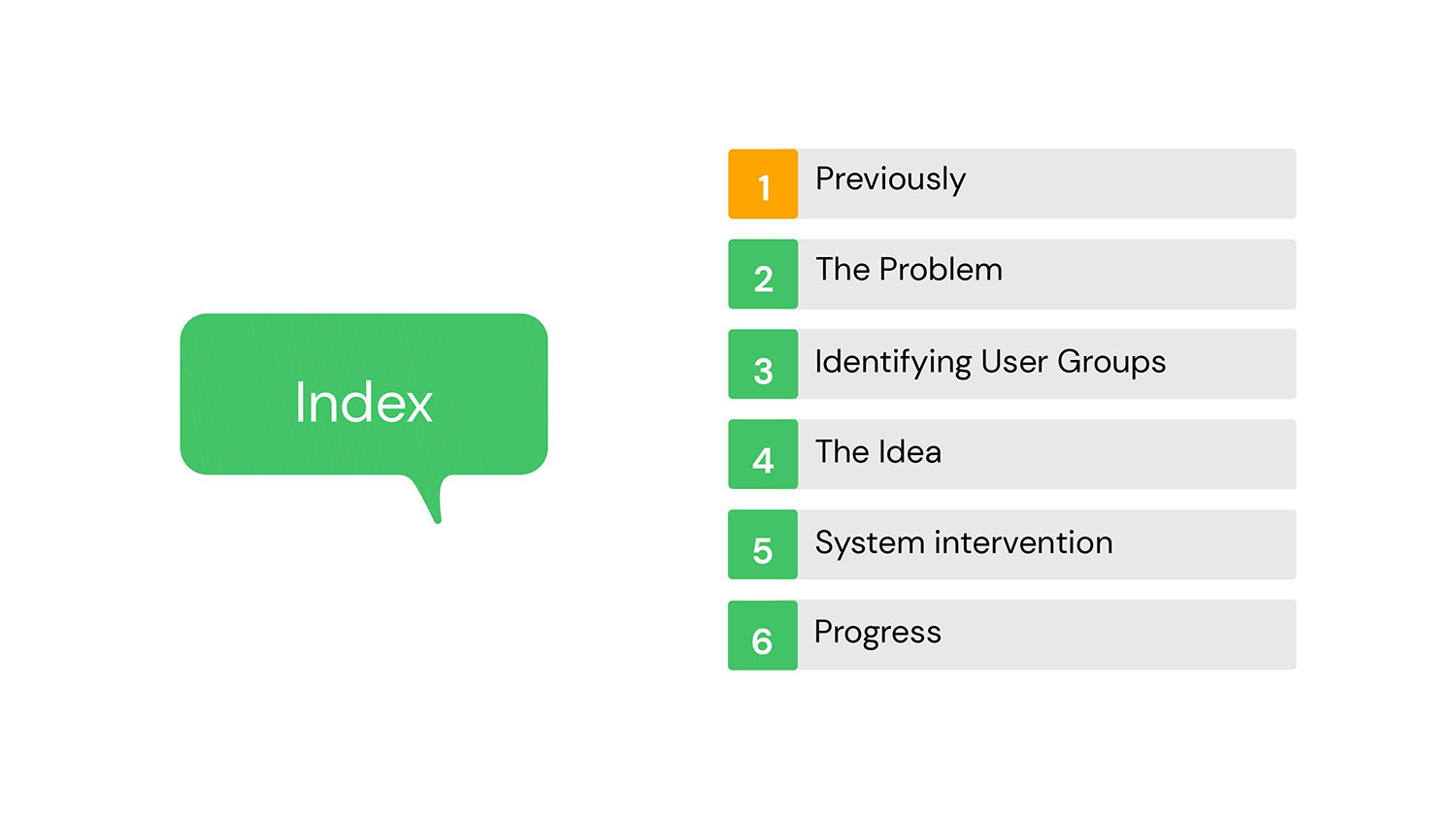 Index

1 Previously
2 The Problem
3 Identifying User Groups
4 The Idea
5 System intervention
6 Progress